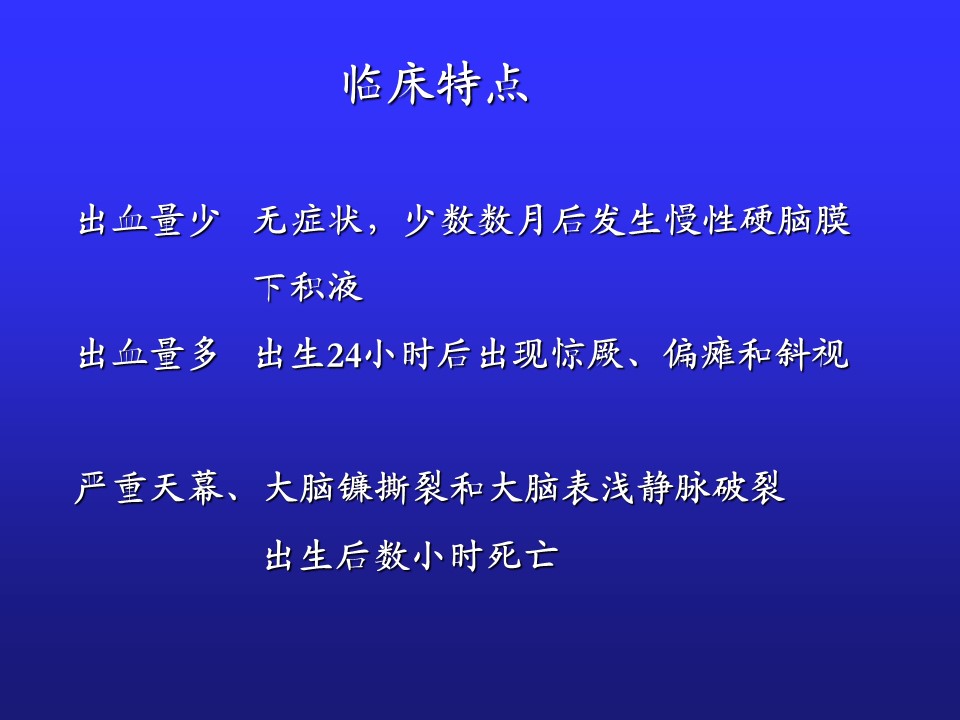 临床特点

出血量少　无症状，少数数月后发生慢性硬脑膜下积液

出血量多　出生24小时后出现惊厥、偏瘫和斜视

严重天幕、大脑镰撕裂和大脑表浅静脉破裂
出生后数小时死亡